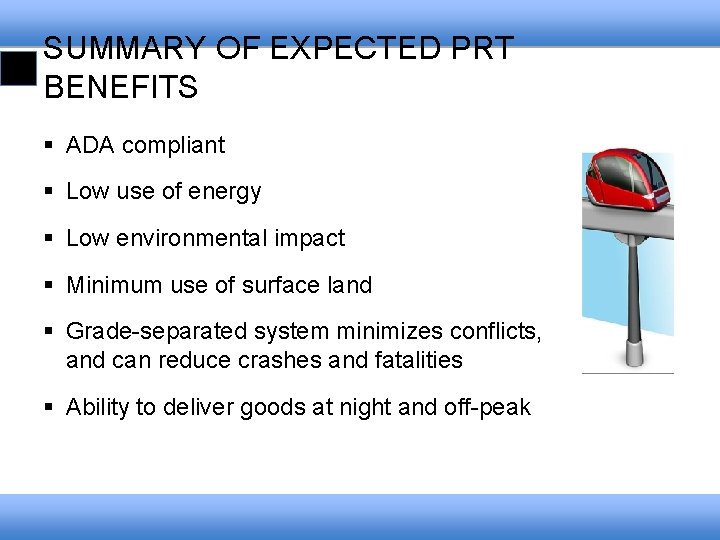 SUMMARY OF EXPECTED PRT BENEFITS

▪ ADA compliant

▪ Low use of energy

▪ Low environmental impact

▪ Minimum use of surface land

▪ Grade-separated system minimizes conflicts, and can reduce crashes and fatalities

▪ Ability to deliver goods at night and off-peak